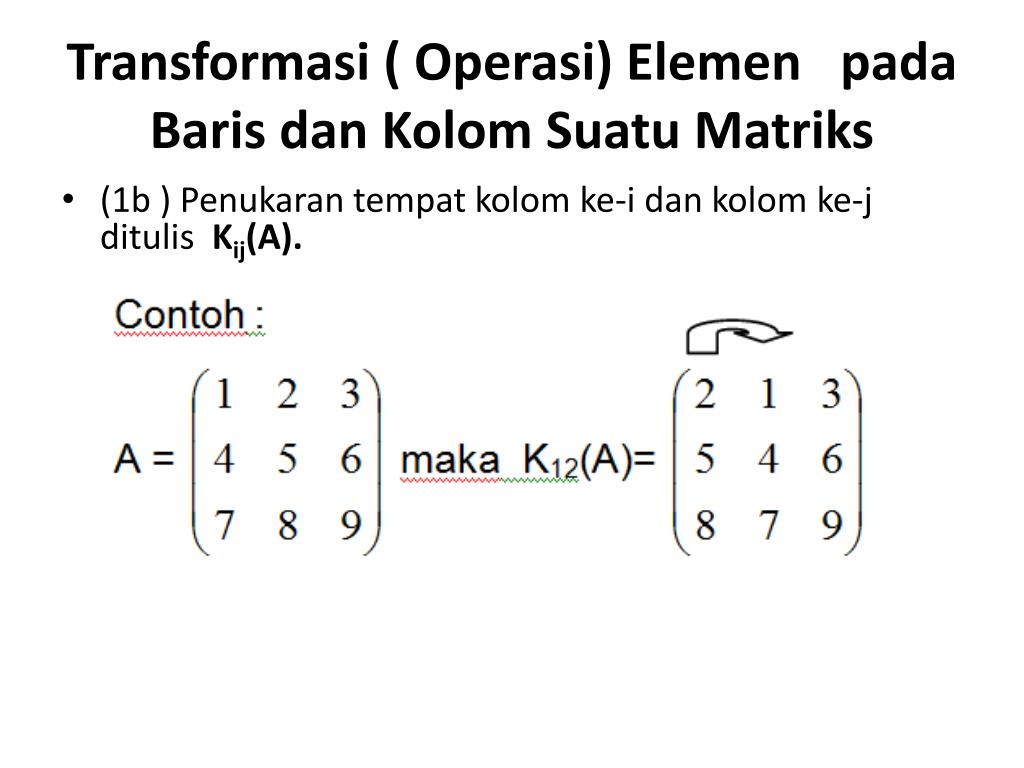 Transformasi ( Operasi) Elemen pada Baris dan Kolom Suatu Matriks

• (1b ) Penukaran tempat kolom ke-i dan kolom ke-j ditulis $K_{ij}(A)$.

Contoh :

$A = \begin{pmatrix} 1 & 2 & 3 \\ 4 & 5 & 6 \\ 7 & 8 & 9 \end{pmatrix}$ maka $K_{12}(A) = \begin{pmatrix} 2 & 1 & 3 \\ 5 & 4 & 6 \\ 8 & 7 & 9 \end{pmatrix}$